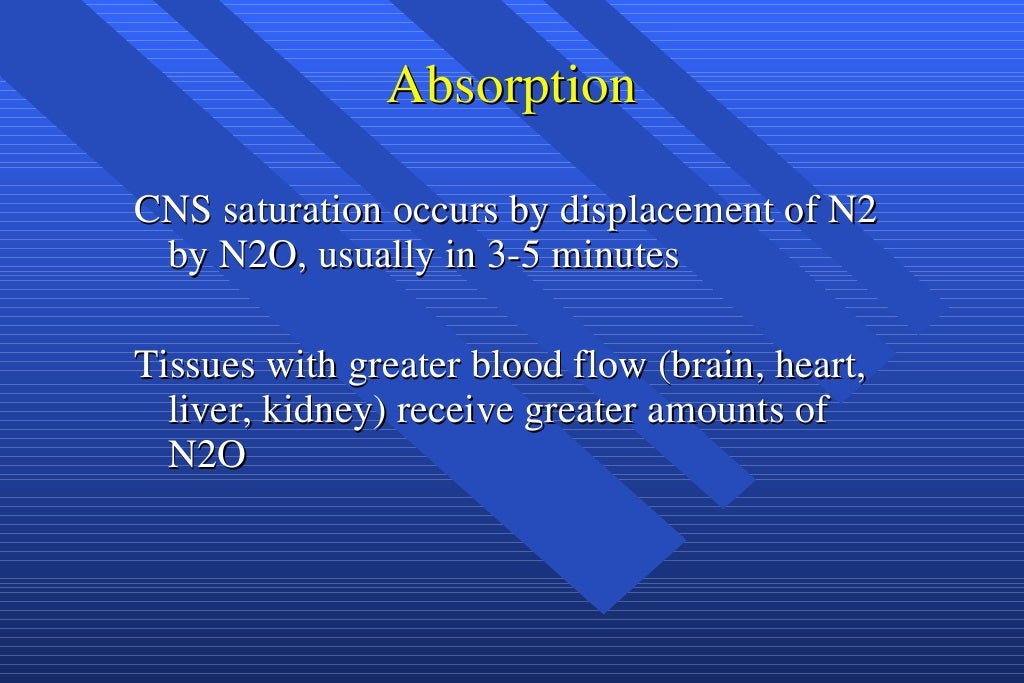 Absorption

CNS saturation occurs by displacement of N2 by N2O, usually in 3-5 minutes

Tissues with greater blood flow (brain, heart, liver, kidney) receive greater amounts of N2O